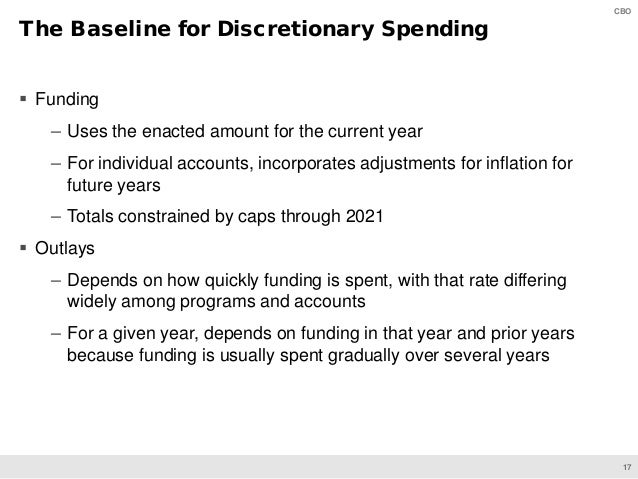 CBO

The Baseline for Discretionary Spending

▪ Funding

– Uses the enacted amount for the current year

– For individual accounts, incorporates adjustments for inflation for future years

– Totals constrained by caps through 2021

▪ Outlays

– Depends on how quickly funding is spent, with that rate differing widely among programs and accounts

– For a given year, depends on funding in that year and prior years because funding is usually spent gradually over several years

17